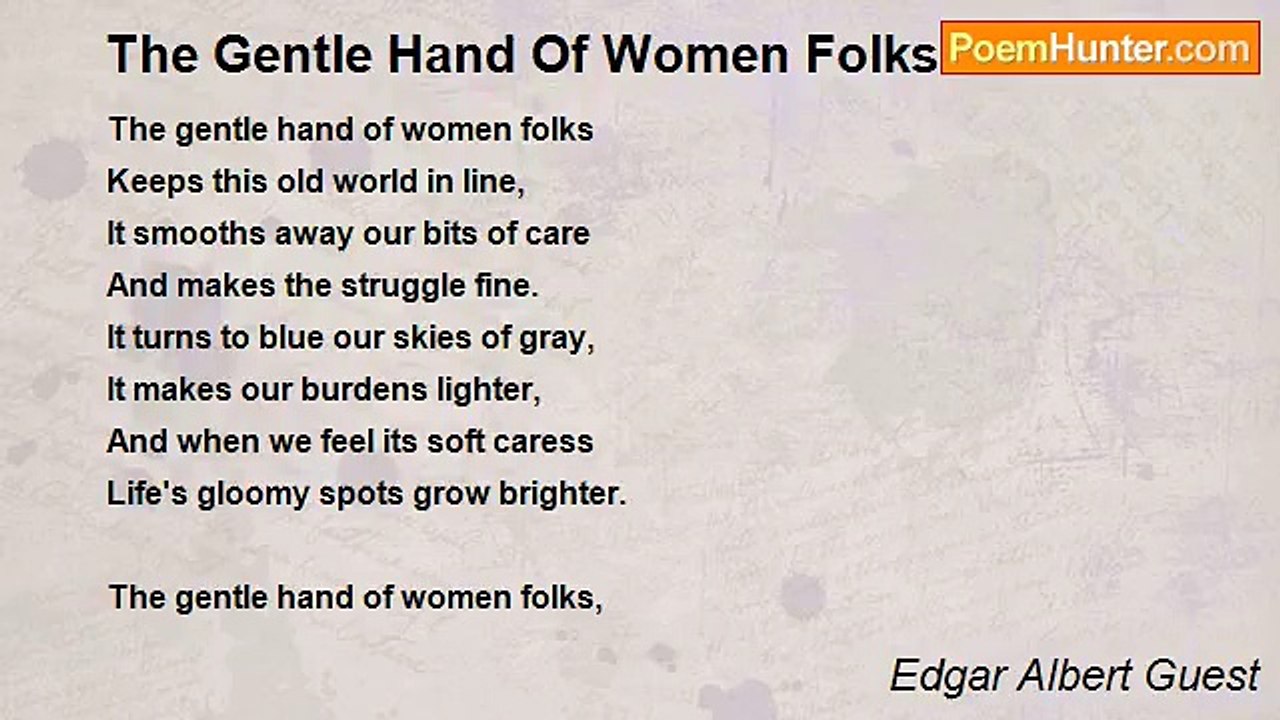 The Gentle Hand Of Women Folks

PoemHunter.com

The gentle hand of women folks
Keeps this old world in line,
It smooths away our bits of care
And makes the struggle fine.
It turns to blue our skies of gray,
It makes our burdens lighter,
And when we feel its soft caress
Life's gloomy spots grow brighter.

The gentle hand of women folks,

Edgar Albert Guest